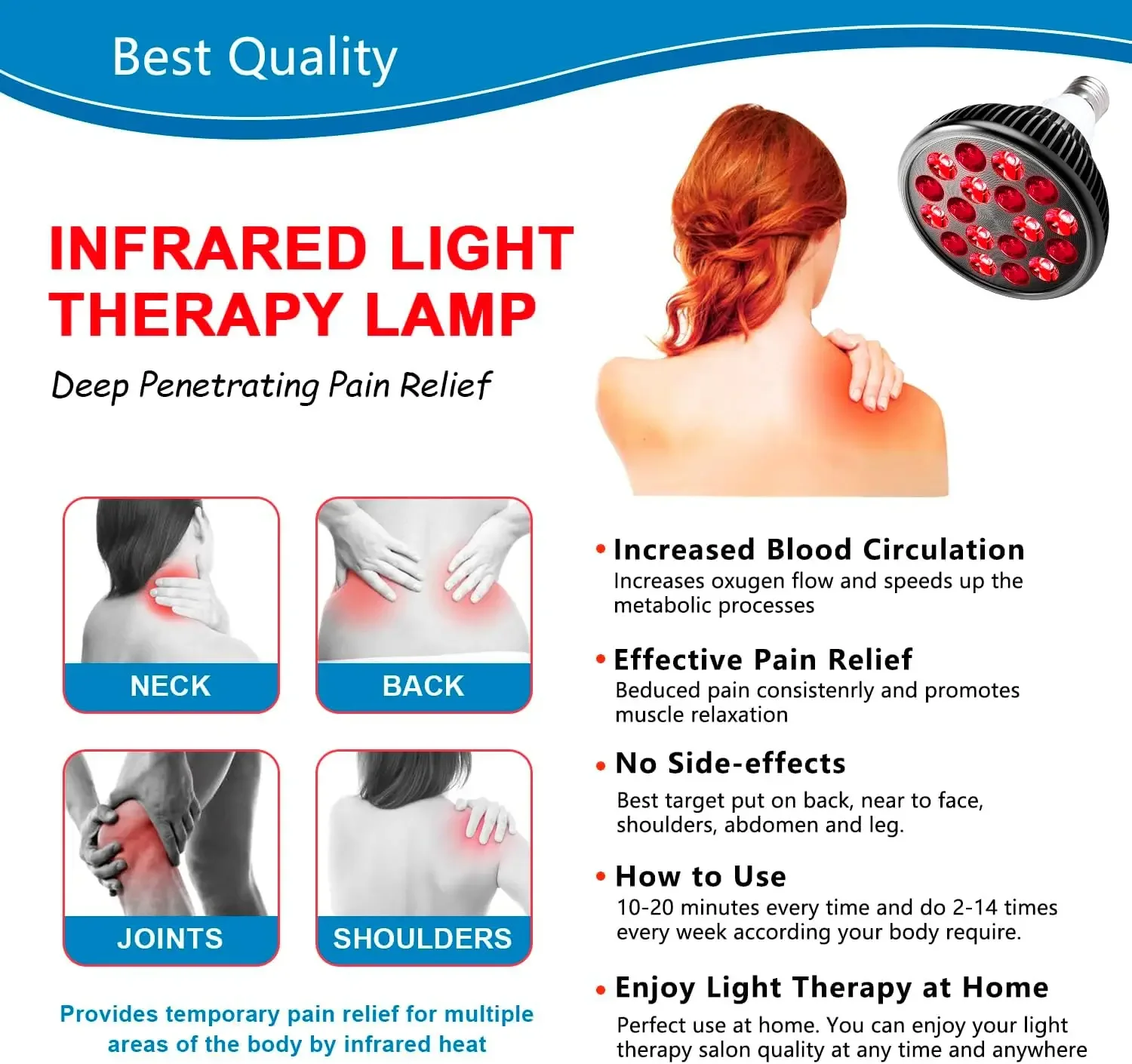 Best Quality

INFRARED LIGHT THERAPY LAMP

Deep Penetrating Pain Relief

NECK

BACK

JOINTS

SHOULDERS

Provides temporary pain relief for multiple areas of the body by infrared heat

• Increased Blood Circulation
Increases oxugen flow and speeds up the metabolic processes

• Effective Pain Relief
Beduced pain consistenrly and promotes muscle relaxation

• No Side-effects
Best target put on back, near to face, shoulders, abdomen and leg.

• How to Use
10-20 minutes every time and do 2-14 times every week according your body require.

• Enjoy Light Therapy at Home
Perfect use at home. You can enjoy your light therapy salon quality at any time and anywhere